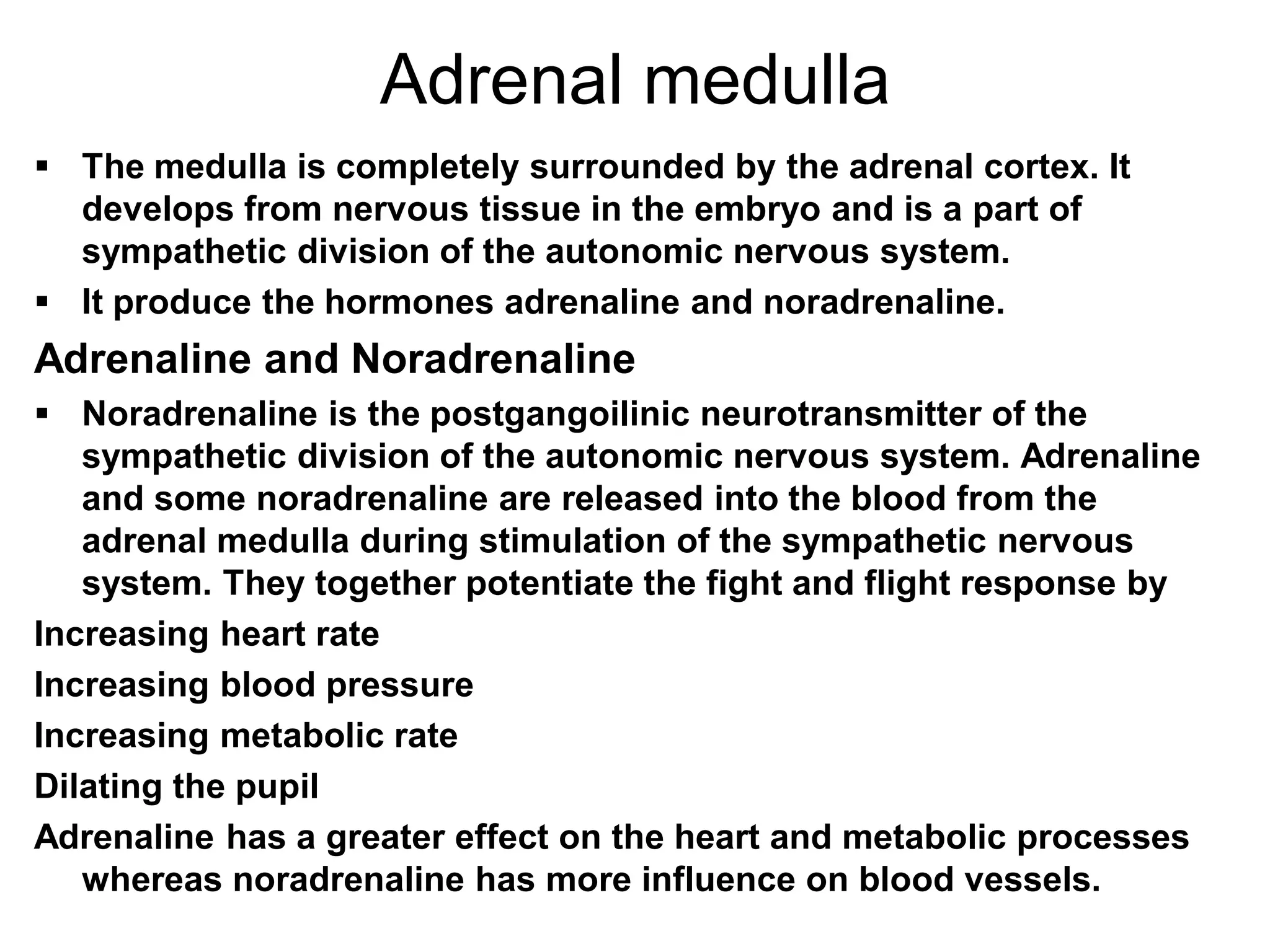 Adrenal medulla

▪ The medulla is completely surrounded by the adrenal cortex. It develops from nervous tissue in the embryo and is a part of sympathetic division of the autonomic nervous system.

▪ It produce the hormones adrenaline and noradrenaline.

Adrenaline and Noradrenaline

▪ Noradrenaline is the postgangoilinic neurotransmitter of the sympathetic division of the autonomic nervous system. Adrenaline and some noradrenaline are released into the blood from the adrenal medulla during stimulation of the sympathetic nervous system. They together potentiate the fight and flight response by

Increasing heart rate

Increasing blood pressure

Increasing metabolic rate

Dilating the pupil

Adrenaline has a greater effect on the heart and metabolic processes whereas noradrenaline has more influence on blood vessels.